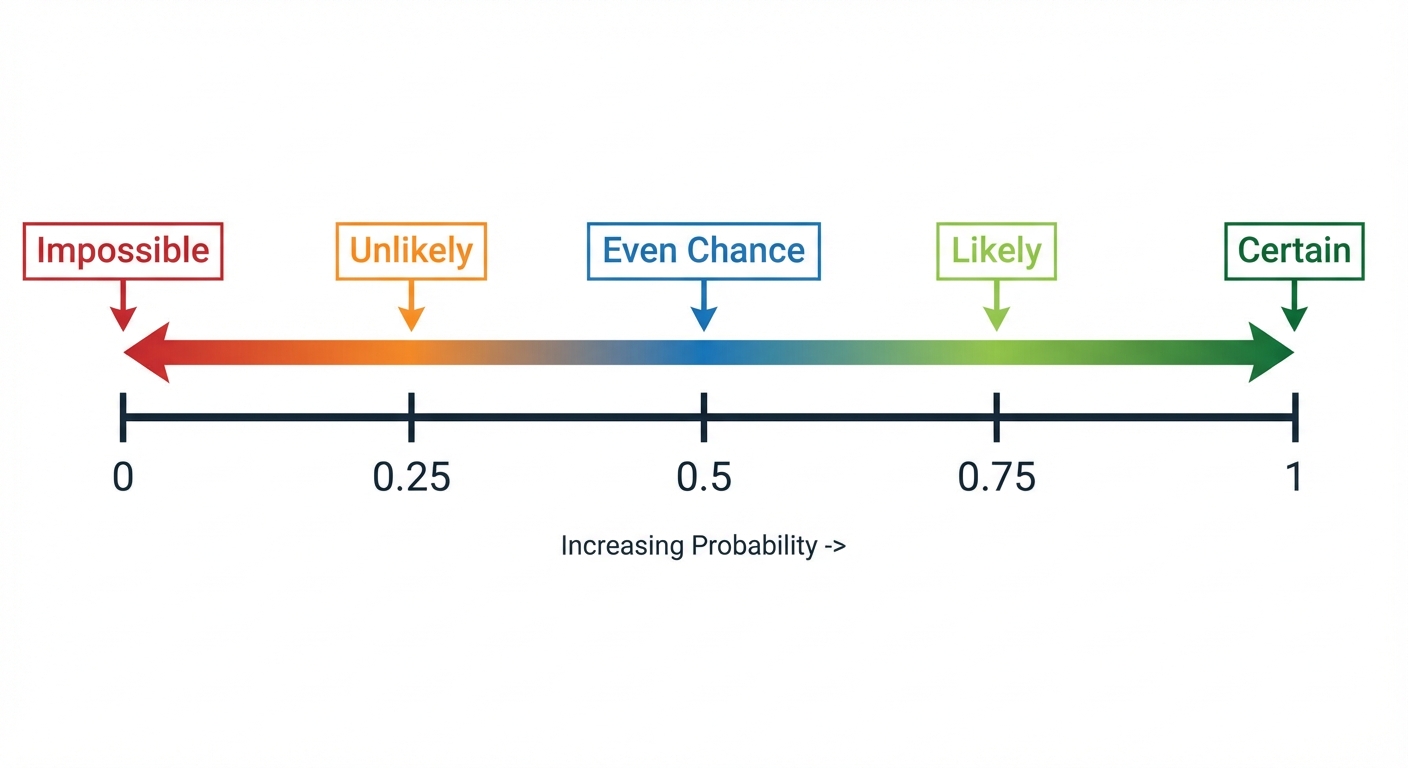 Impossible
Unlikely
Even Chance
Likely
Certain

0
0.25
0.5
0.75
1

Increasing Probability ->